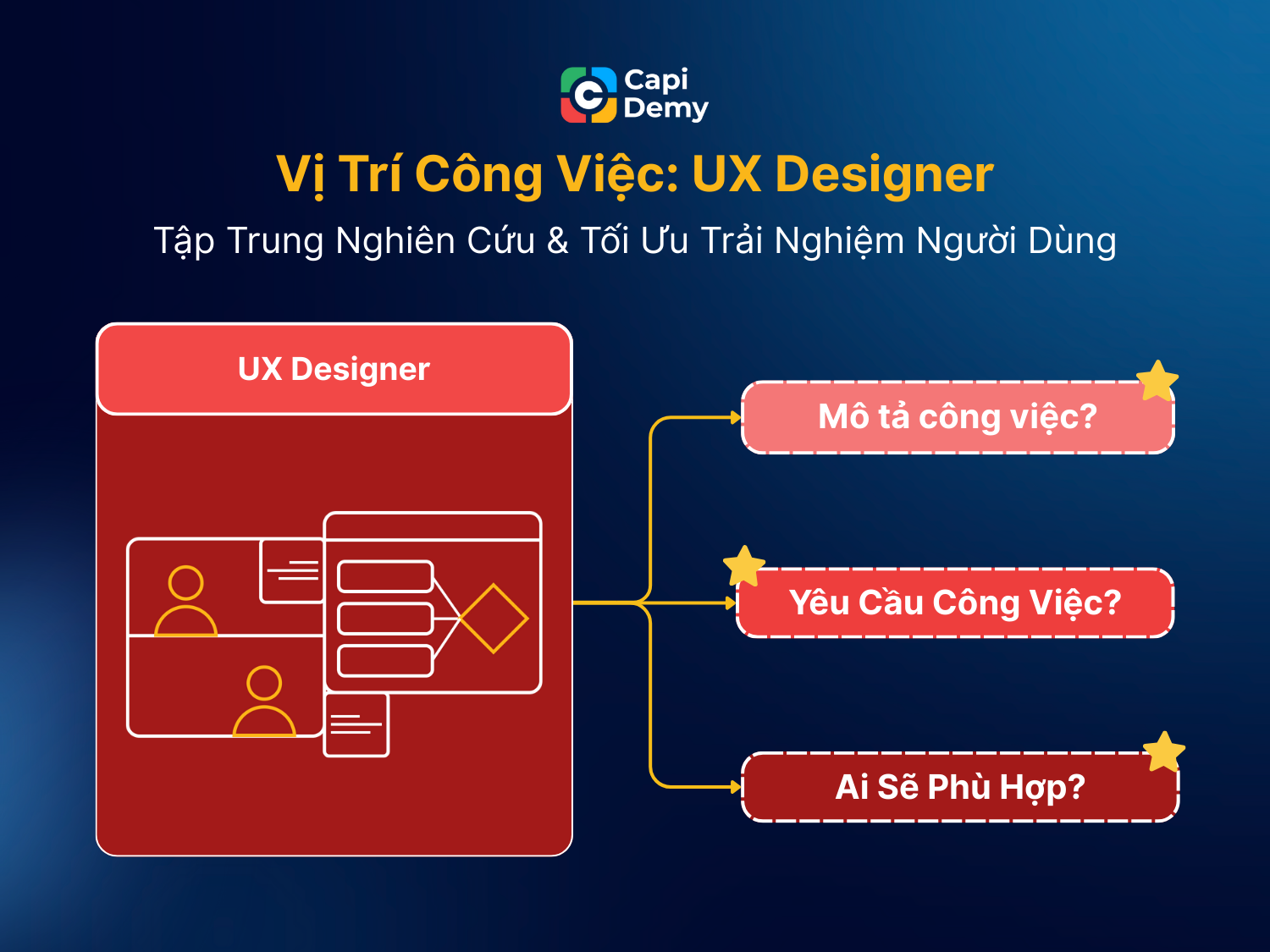 Capi Demy

Vị Trí Công Việc: UX Designer

Tập Trung Nghiên Cứu & Tối Ưu Trải Nghiệm Người Dùng

UX Designer

Mô tả công việc?

Yêu Cầu Công Việc?

Ai Sẽ Phù Hợp?